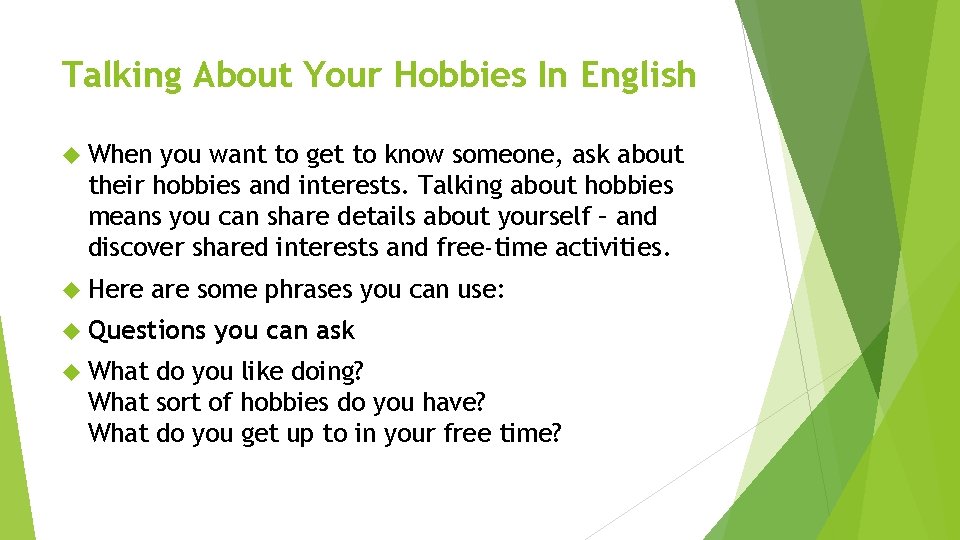 Talking About Your Hobbies In English

When you want to get to know someone, ask about their hobbies and interests. Talking about hobbies means you can share details about yourself – and discover shared interests and free-time activities.

Here are some phrases you can use:

Questions you can ask

What do you like doing?
What sort of hobbies do you have?
What do you get up to in your free time?